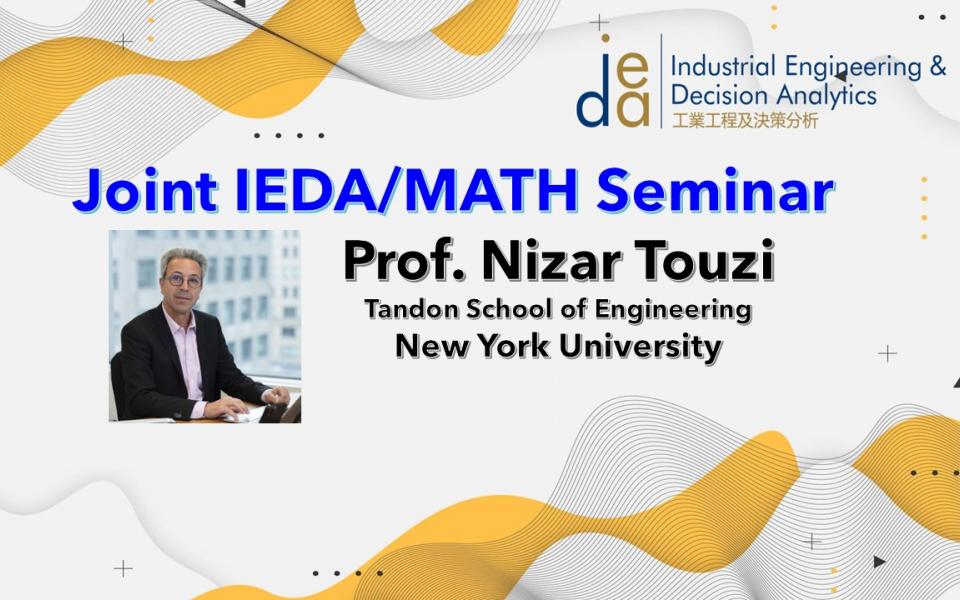 ieda
Industrial Engineering & Decision Analytics
工業工程及決策分析

Joint IEDA/MATH Seminar

Prof. Nizar Touzi
Tandon School of Engineering
New York University